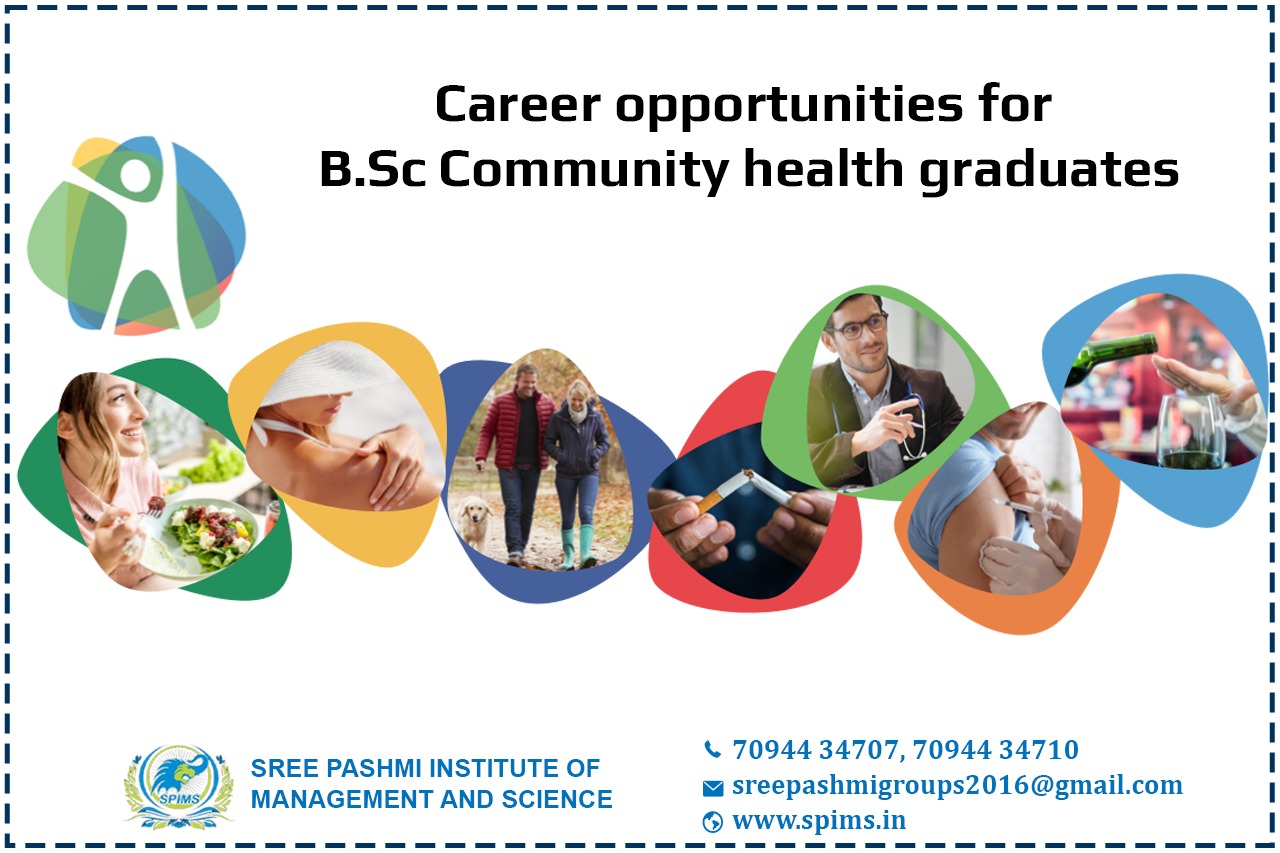 Career opportunities for
B.Sc Community health graduates

SPIMS

SREE PASHMI INSTITUTE OF MANAGEMENT AND SCIENCE

70944 34707, 70944 34710
sreepashmigroups2016@gmail.com
www.spims.in